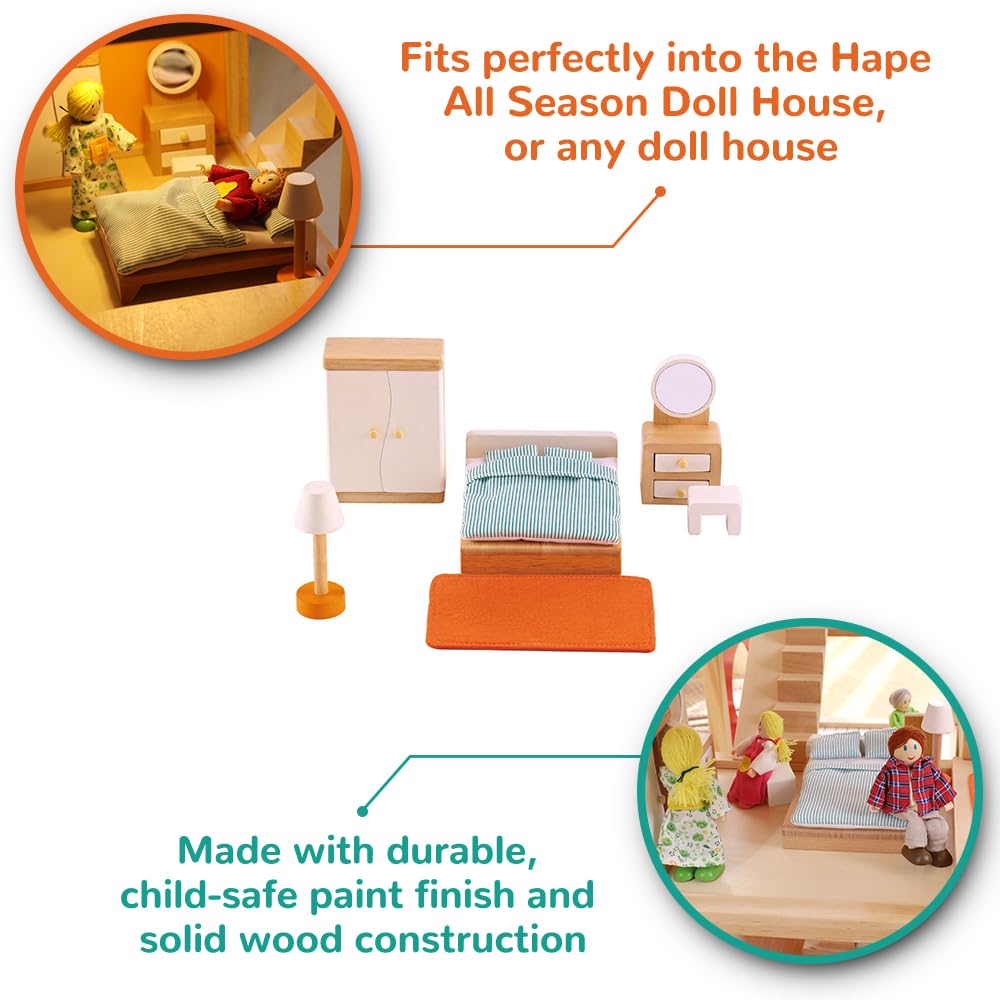 Fits perfectly into the Hape All Season Doll House, or any doll house

Made with durable, child-safe paint finish and solid wood construction